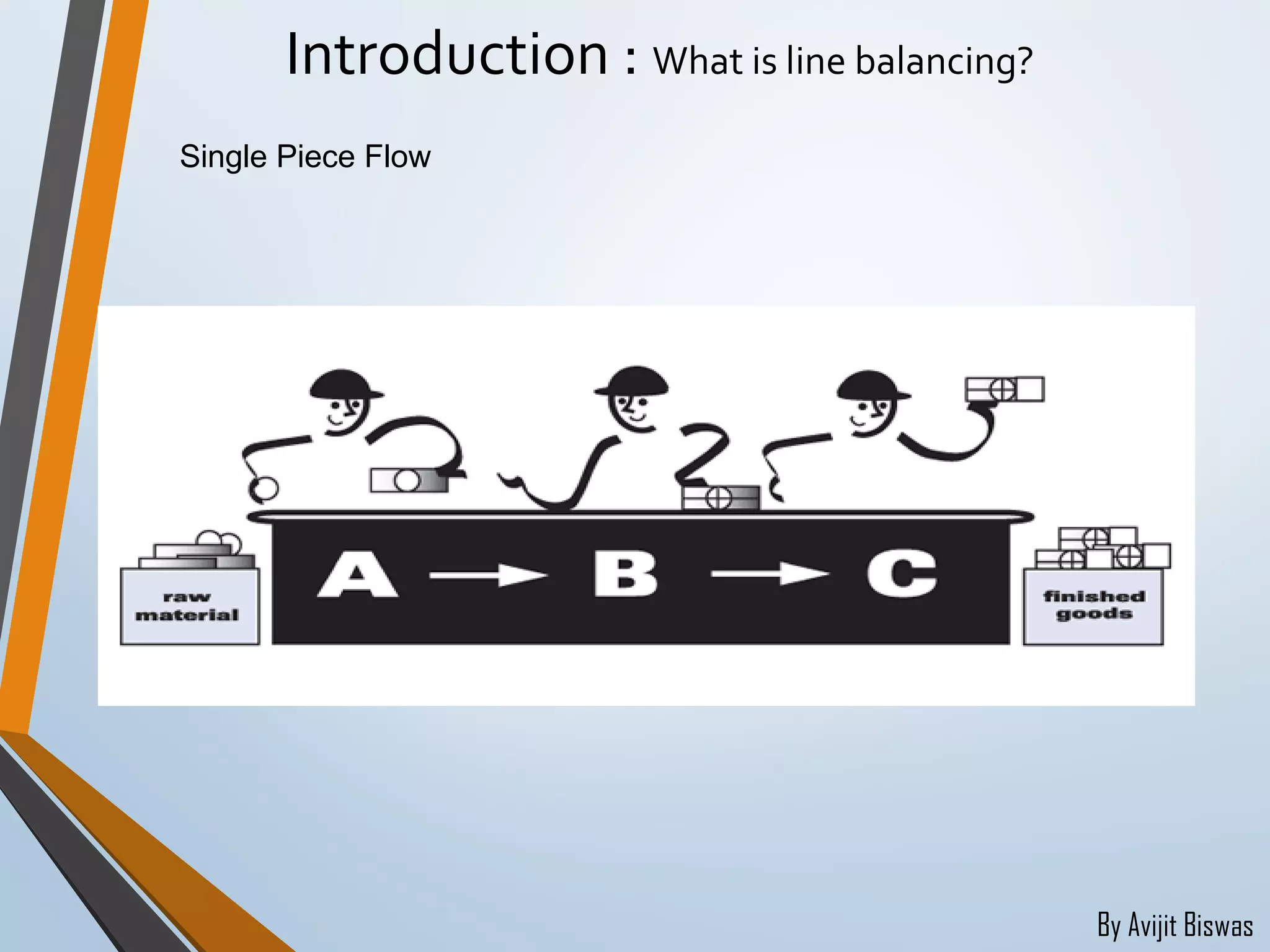 Introduction : What is line balancing?

Single Piece Flow

raw material

A → B → C

finished goods

By Avijit Biswas